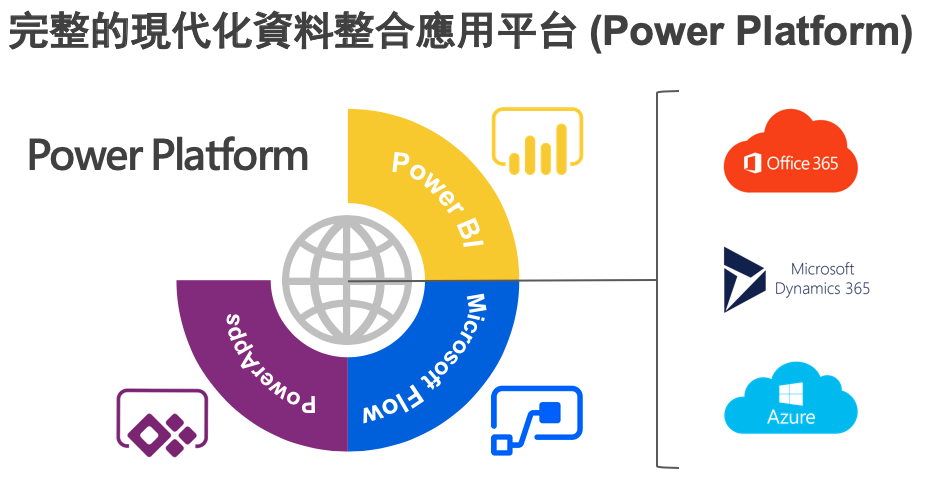 完整的現代化資料整合應用平台 (Power Platform)

Power Platform

Power BI

Microsoft Flow

PowerApps

Office 365

Microsoft Dynamics 365

Azure